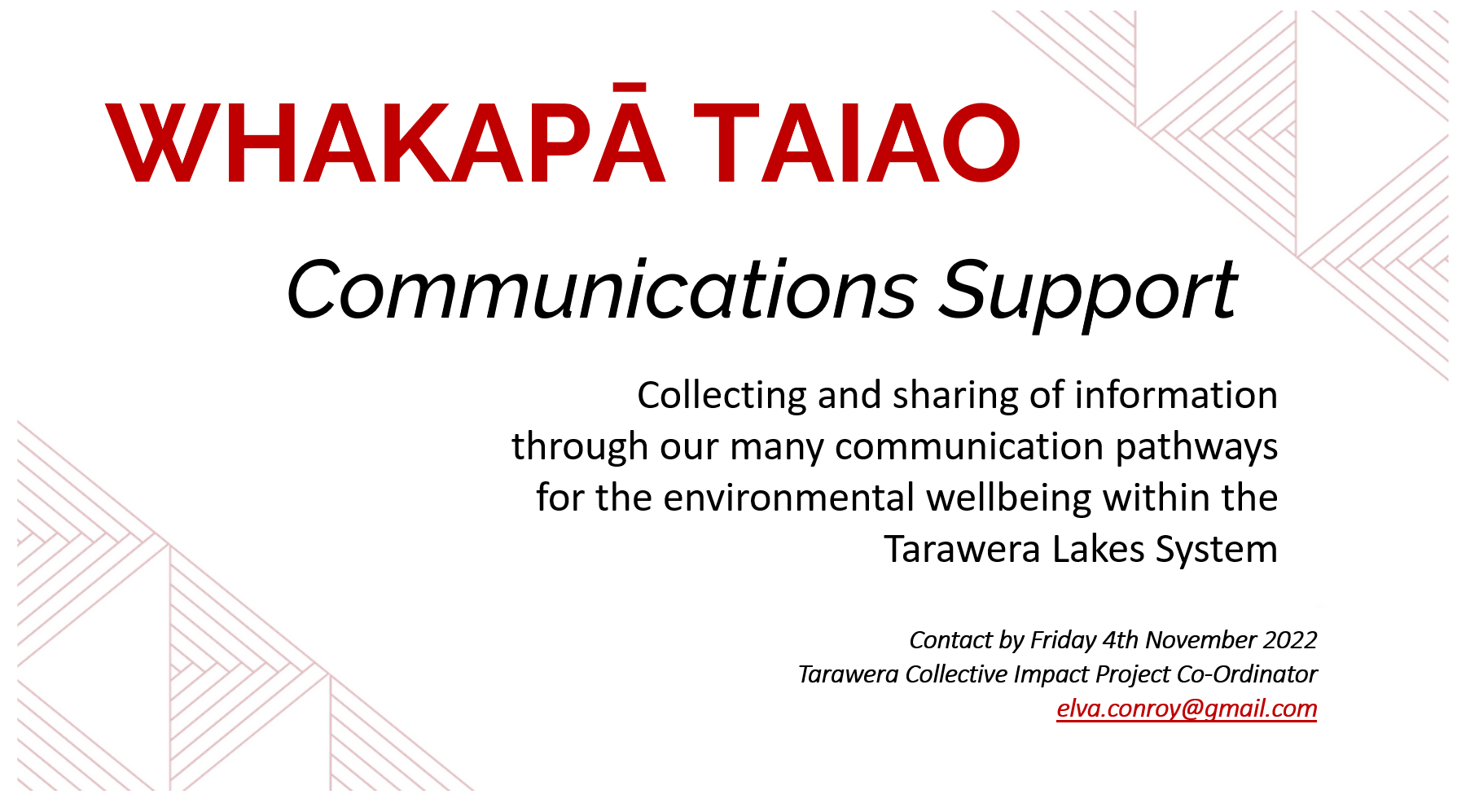 WHAKAPĀ TAIAO

Communications Support

Collecting and sharing of information through our many communication pathways for the environmental wellbeing within the Tarawera Lakes System

Contact by Friday 4th November 2022
Tarawera Collective Impact Project Co-Ordinator
elva.conroy@gmail.com